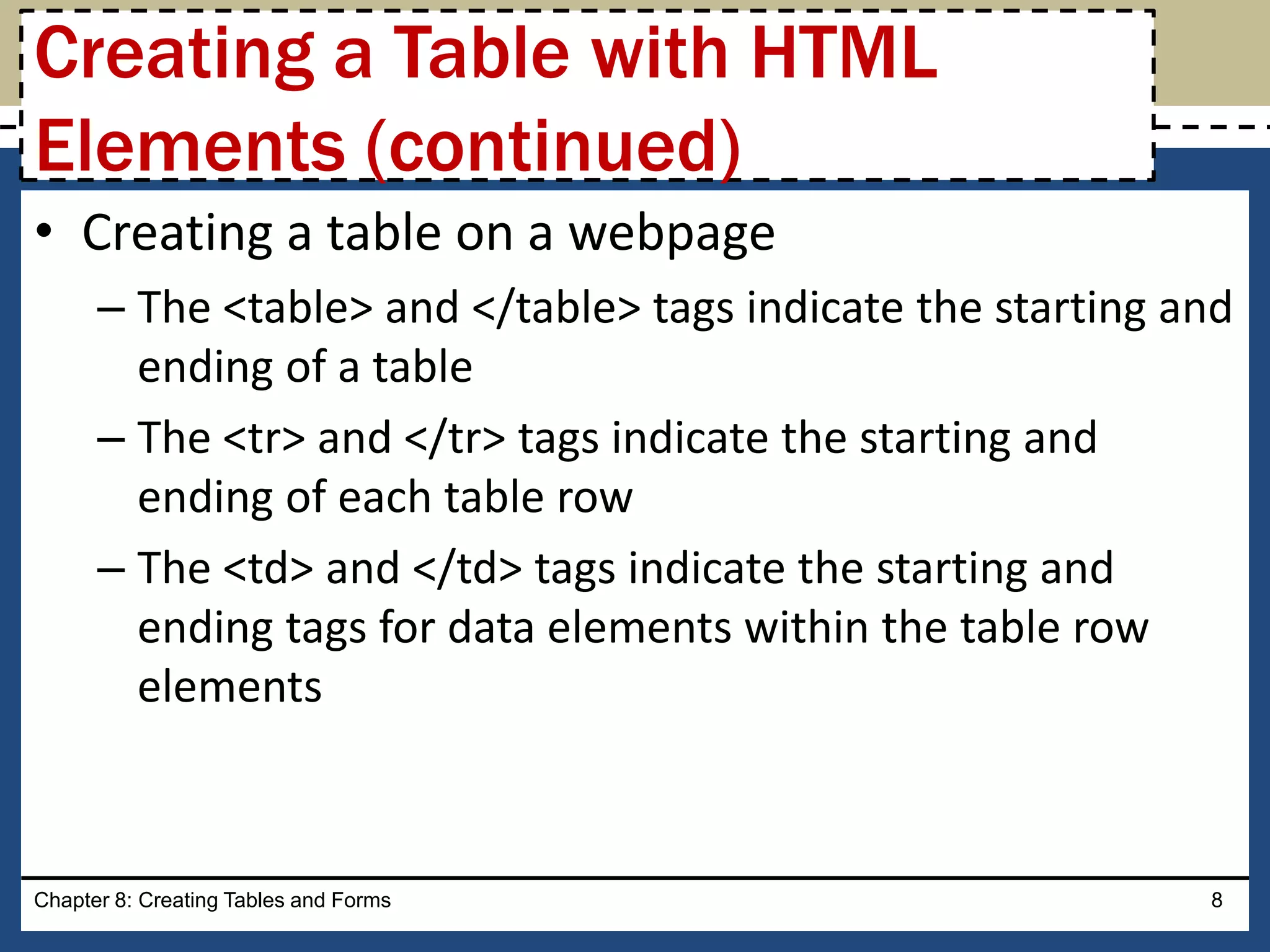 Creating a Table with HTML Elements (continued)

• Creating a table on a webpage
– The <table> and </table> tags indicate the starting and ending of a table
– The <tr> and </tr> tags indicate the starting and ending of each table row
– The <td> and </td> tags indicate the starting and ending tags for data elements within the table row elements

Chapter 8: Creating Tables and Forms 8